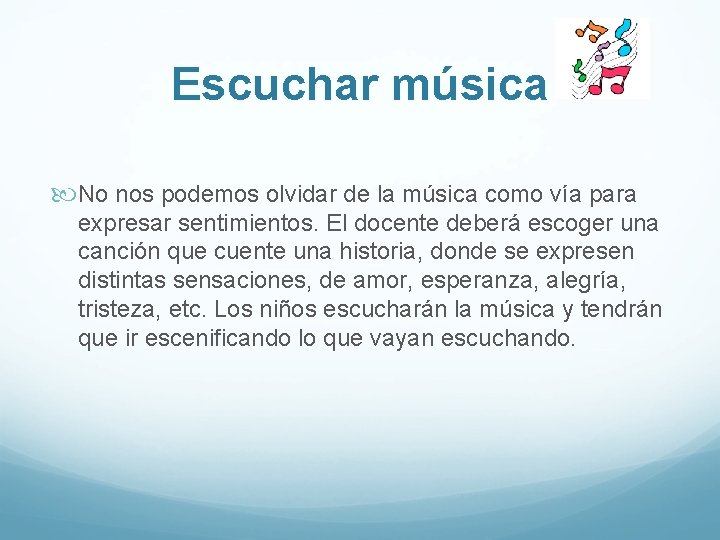 Escuchar música

No nos podemos olvidar de la música como vía para expresar sentimientos. El docente deberá escoger una canción que cuente una historia, donde se expresen distintas sensaciones, de amor, esperanza, alegría, tristeza, etc. Los niños escucharán la música y tendrán que ir escenificando lo que vayan escuchando.